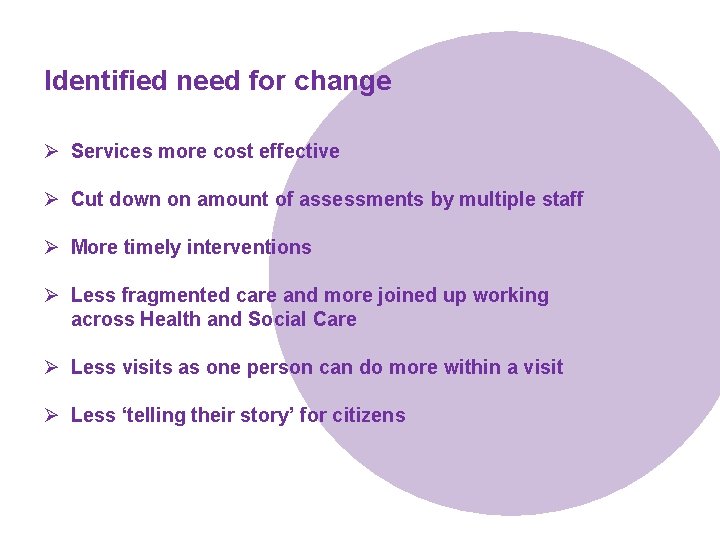 Identified need for change

➢ Services more cost effective

➢ Cut down on amount of assessments by multiple staff

➢ More timely interventions

➢ Less fragmented care and more joined up working across Health and Social Care

➢ Less visits as one person can do more within a visit

➢ Less ‘telling their story’ for citizens